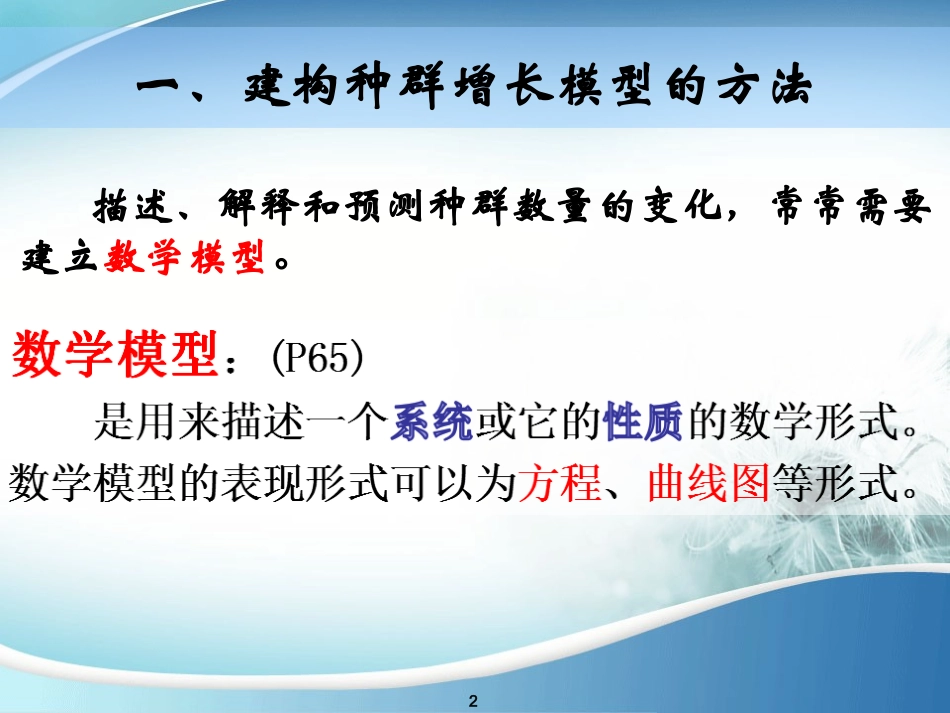 一、建构种群增长模型的方法

描述、解释和预测种群数量的变化，常常需要建立数学模型。

数学模型：(P65)

是用来描述一个系统或它的性质的数学形式。数学模型的表现形式可以为方程、曲线图等形式。

2